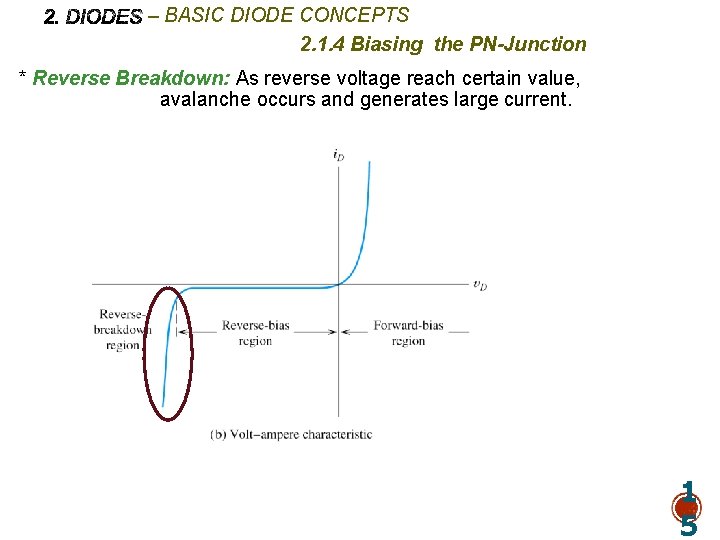 2. DIODES – BASIC DIODE CONCEPTS

2.1.4 Biasing the PN-Junction

* Reverse Breakdown: As reverse voltage reach certain value, avalanche occurs and generates large current.

$i_D$

$v_D$

Reverse-breakdown region

Reverse-bias region

Forward-bias region

(b) Volt–ampere characteristic

15